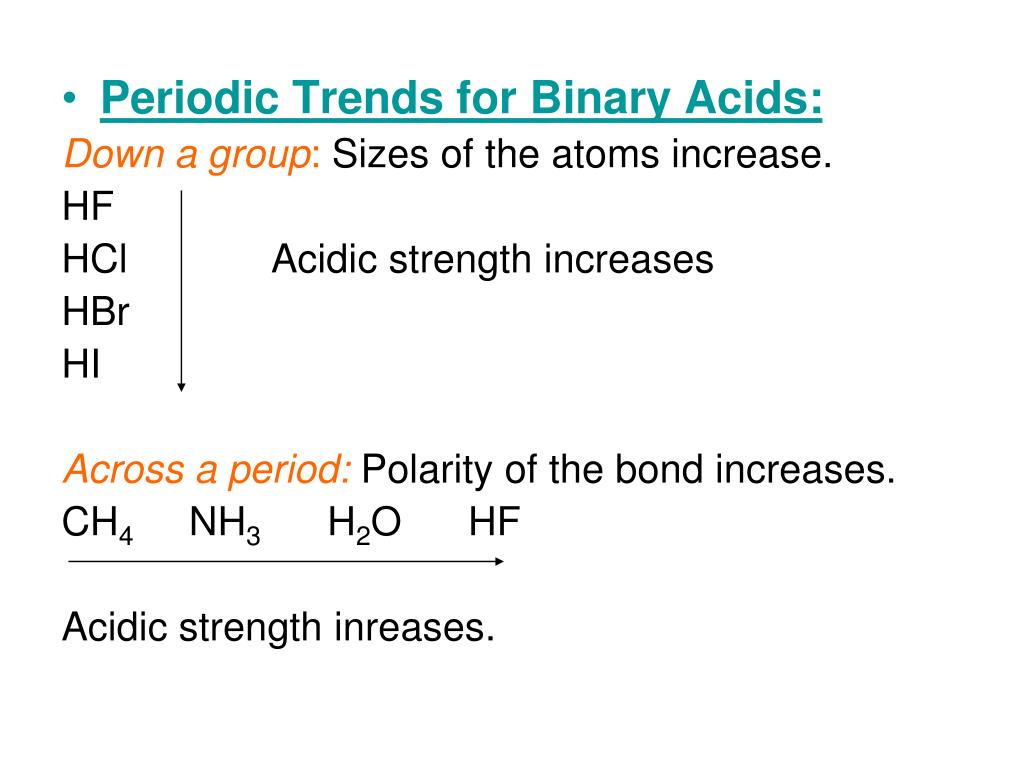 • Periodic Trends for Binary Acids:
Down a group: Sizes of the atoms increase.
HF
HCl Acidic strength increases
HBr
HI

Across a period: Polarity of the bond increases.
$CH_4$ $NH_3$ $H_2O$ HF

Acidic strength inreases.